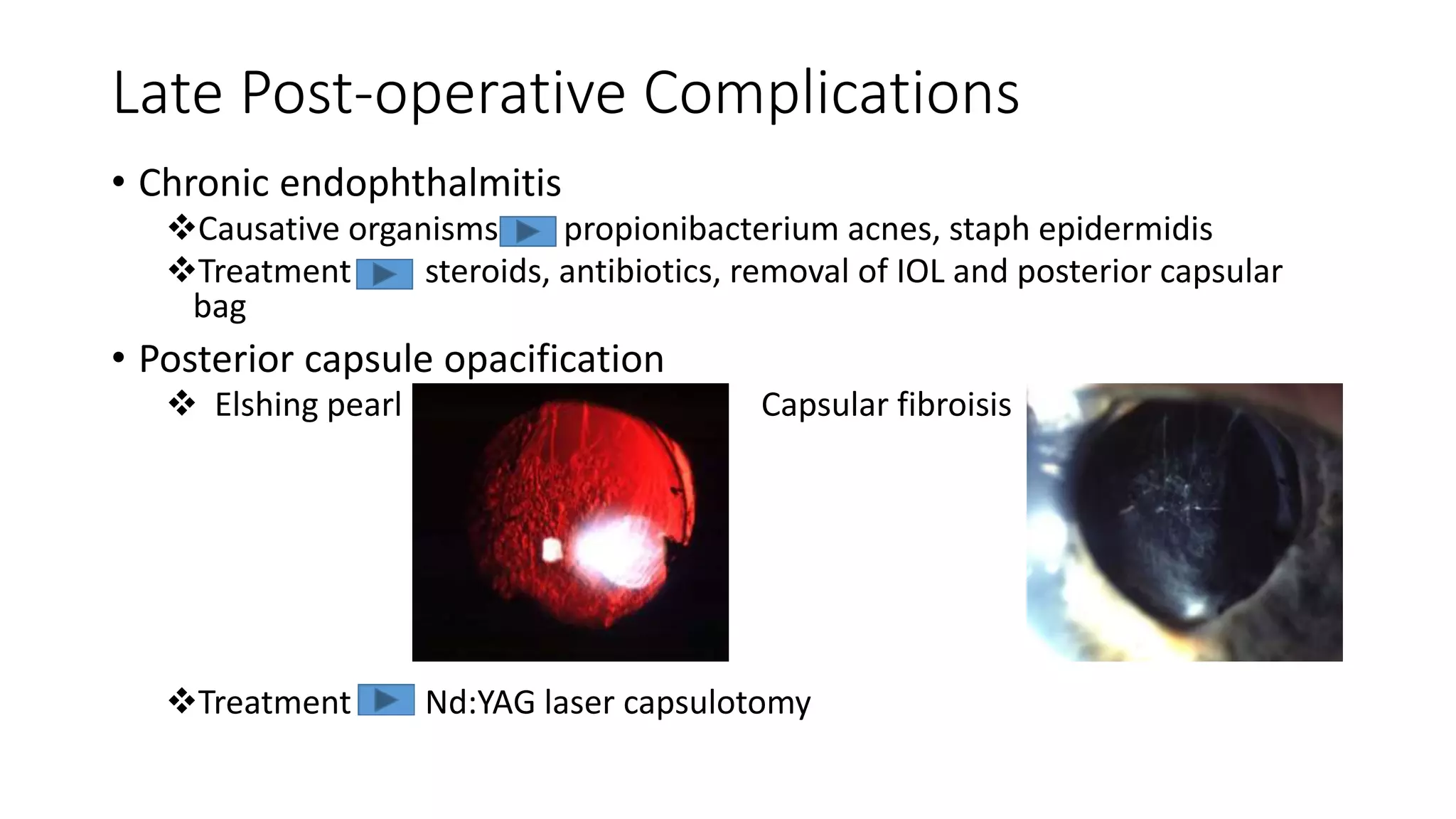 Late Post-operative Complications

• Chronic endophthalmitis

❖Causative organisms ▶ propionibacterium acnes, staph epidermidis

❖Treatment ▶ steroids, antibiotics, removal of IOL and posterior capsular bag

• Posterior capsule opacification

❖ Elshing pearl

Capsular fibroisis

❖Treatment ▶ Nd:YAG laser capsulotomy